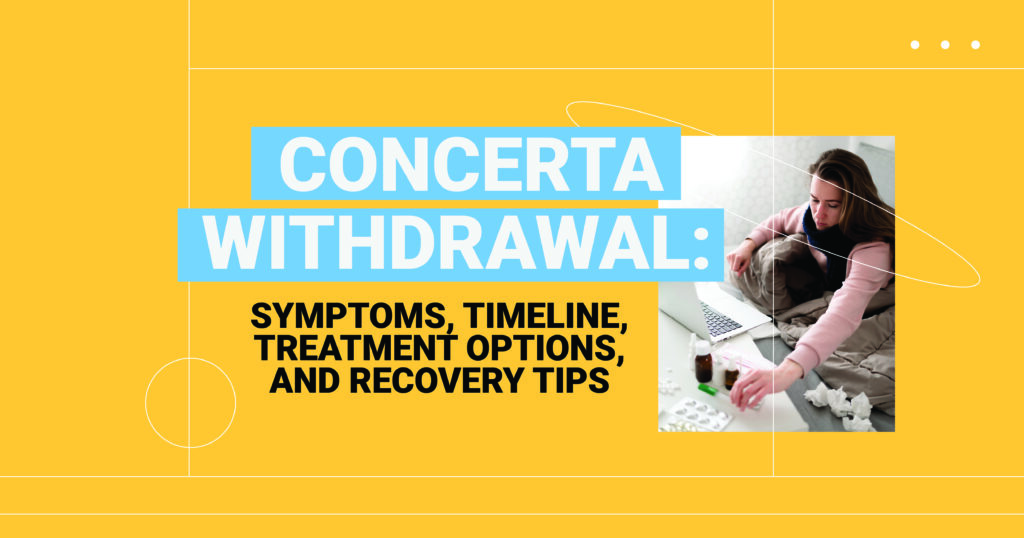 CONCERTA WITHDRAWAL:

SYMPTOMS, TIMELINE, TREATMENT OPTIONS, AND RECOVERY TIPS